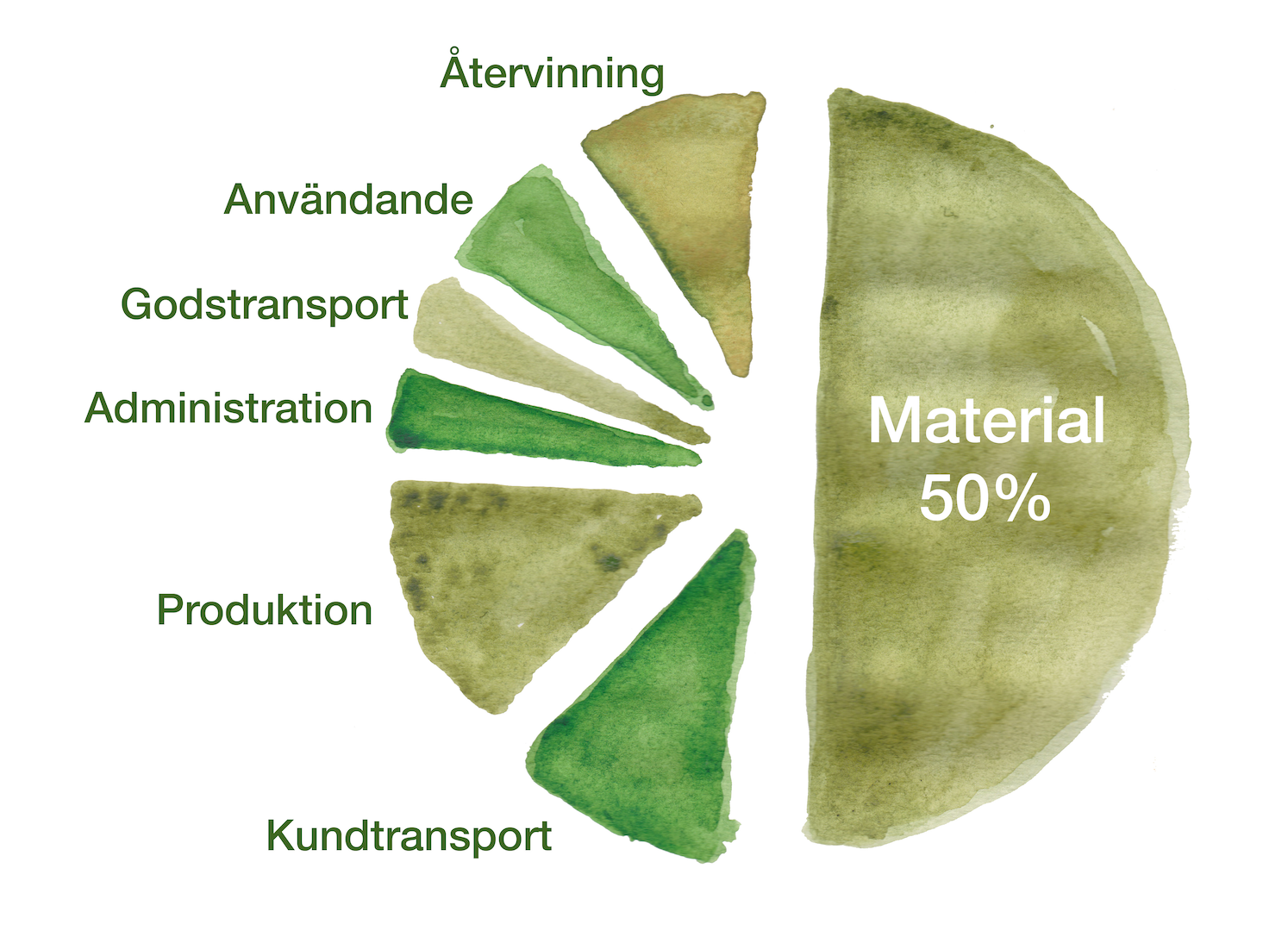 Återvinning

Användande

Godstransport

Administration

Produktion

Kundtransport

Material
50%